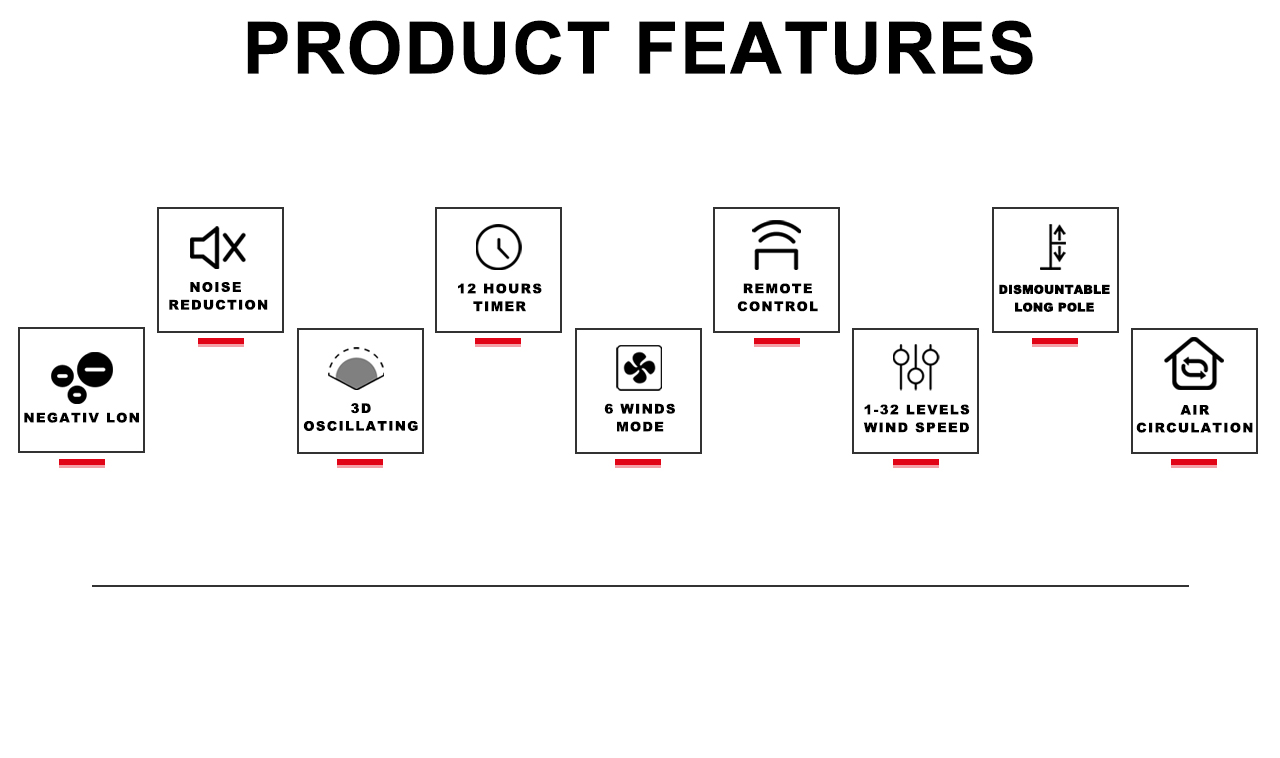 PRODUCT FEATURES

NEGATIV LON

NOISE REDUCTION

3D OSCILLATING

12 HOURS TIMER

6 WINDS MODE

REMOTE CONTROL

1-32 LEVELS WIND SPEED

DISMOUNTABLE LONG POLE

AIR CIRCULATION